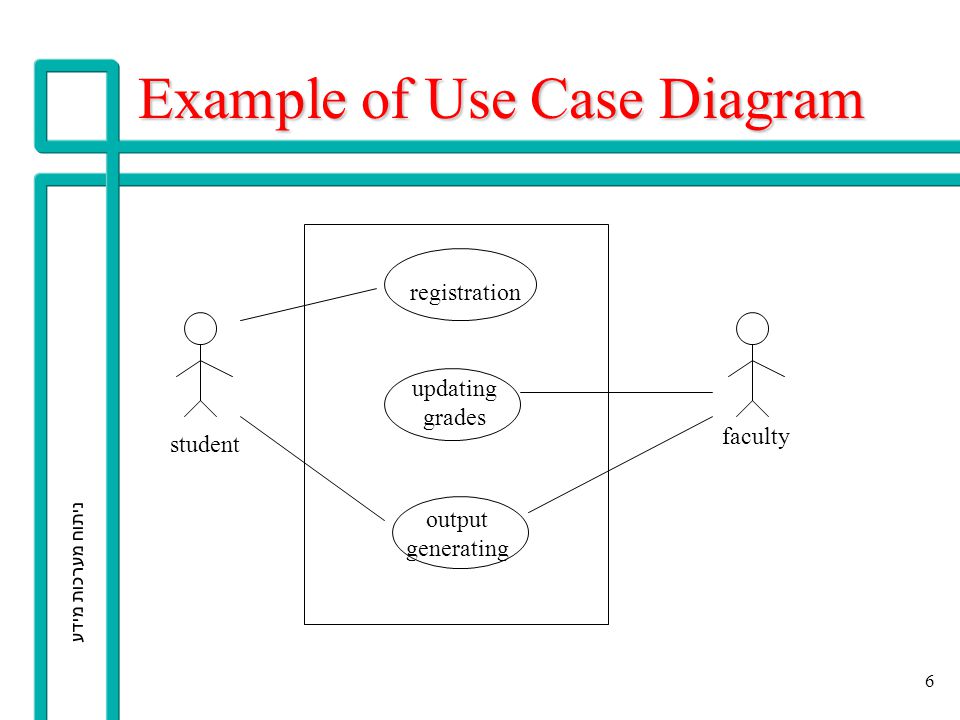 Example of Use Case Diagram

registration

updating grades

output generating

student

faculty

ניתוח מערכות מידע

6